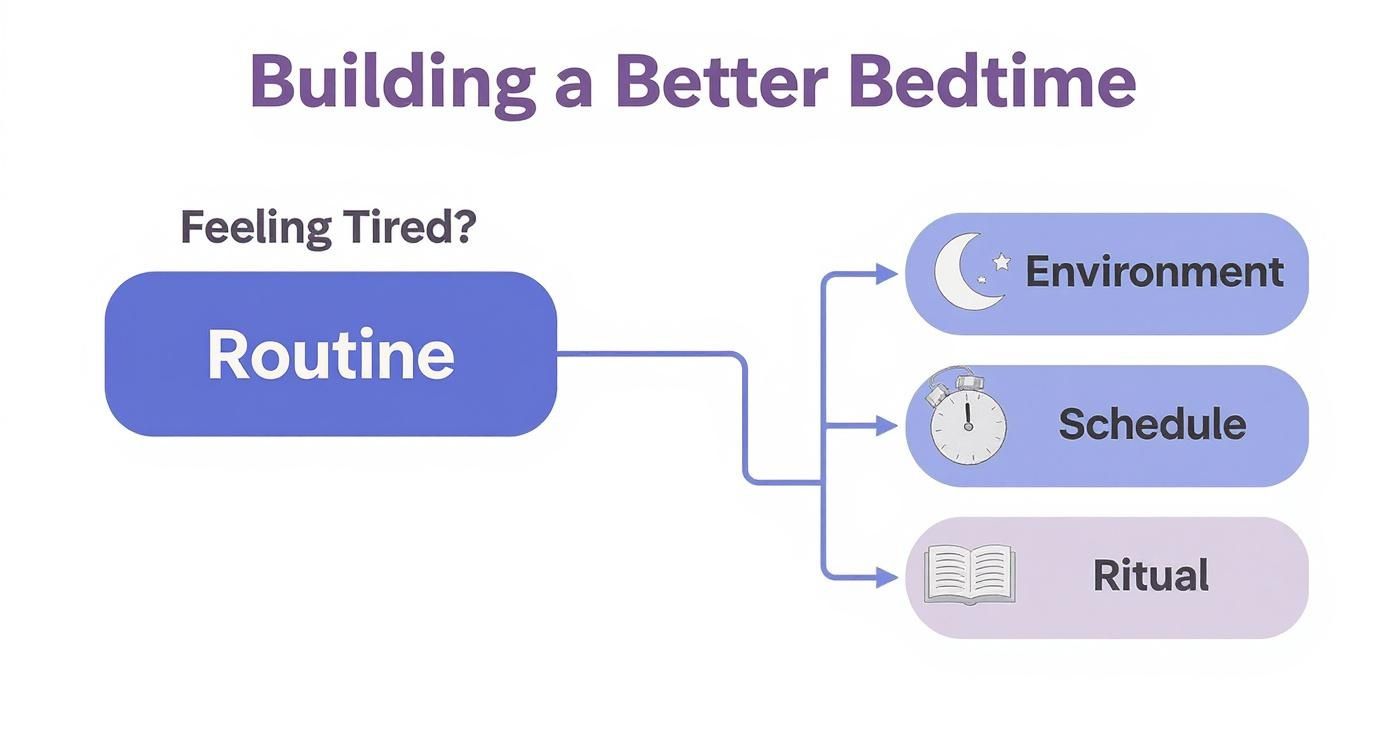 Building a Better Bedtime

Feeling Tired?

Routine

Environment

Schedule

Ritual